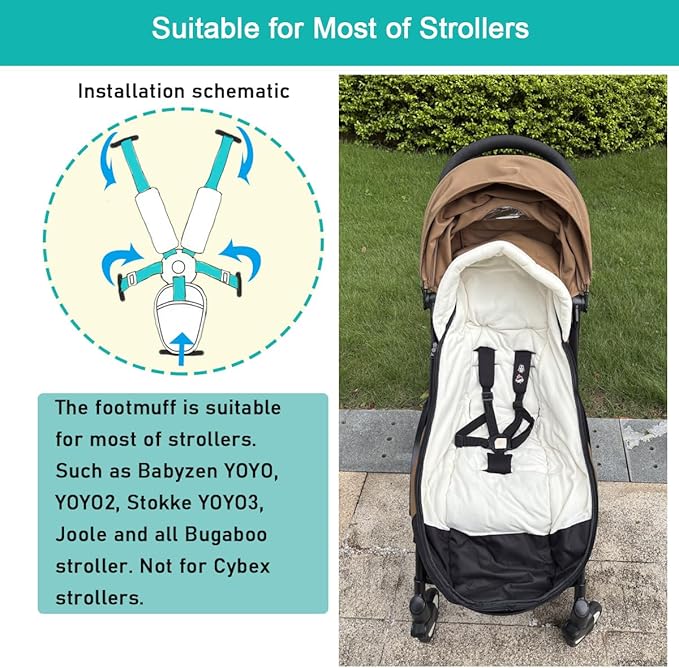 Suitable for Most of Strollers

Installation schematic

The footmuff is suitable for most of strollers. Such as Babyzen YOYO, YOYO2, Stokke YOYO3, Joole and all Bugaboo stroller. Not for Cybex strollers.